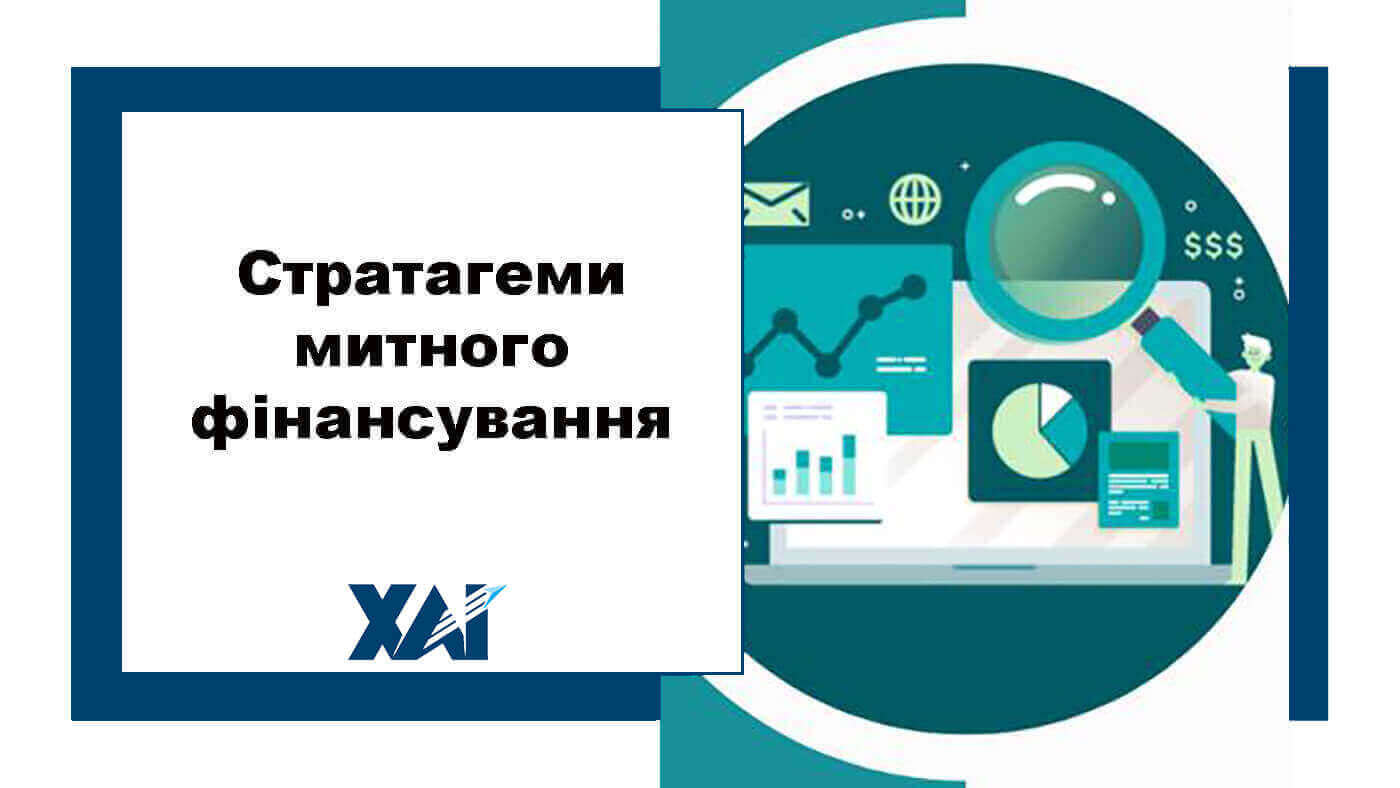 Стратагеми митного фінансування

ХАІ

$$$